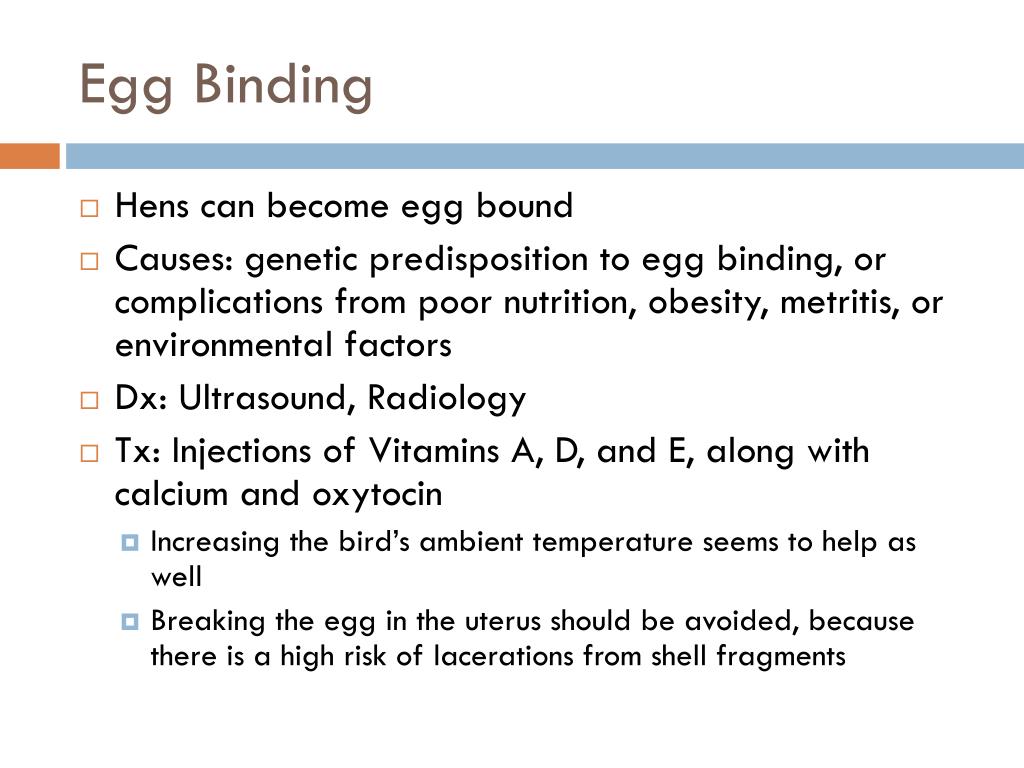 Egg Binding

Hens can become egg bound

Causes: genetic predisposition to egg binding, or complications from poor nutrition, obesity, metritis, or environmental factors

Dx: Ultrasound, Radiology

Tx: Injections of Vitamins A, D, and E, along with calcium and oxytocin

Increasing the bird's ambient temperature seems to help as well

Breaking the egg in the uterus should be avoided, because there is a high risk of lacerations from shell fragments